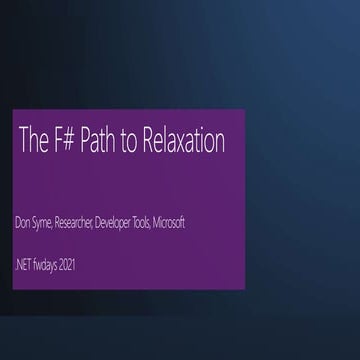 The F# Path to Relaxation

Don Syme, Researcher, Developer Tools, Microsoft

.NET fwdays 2021